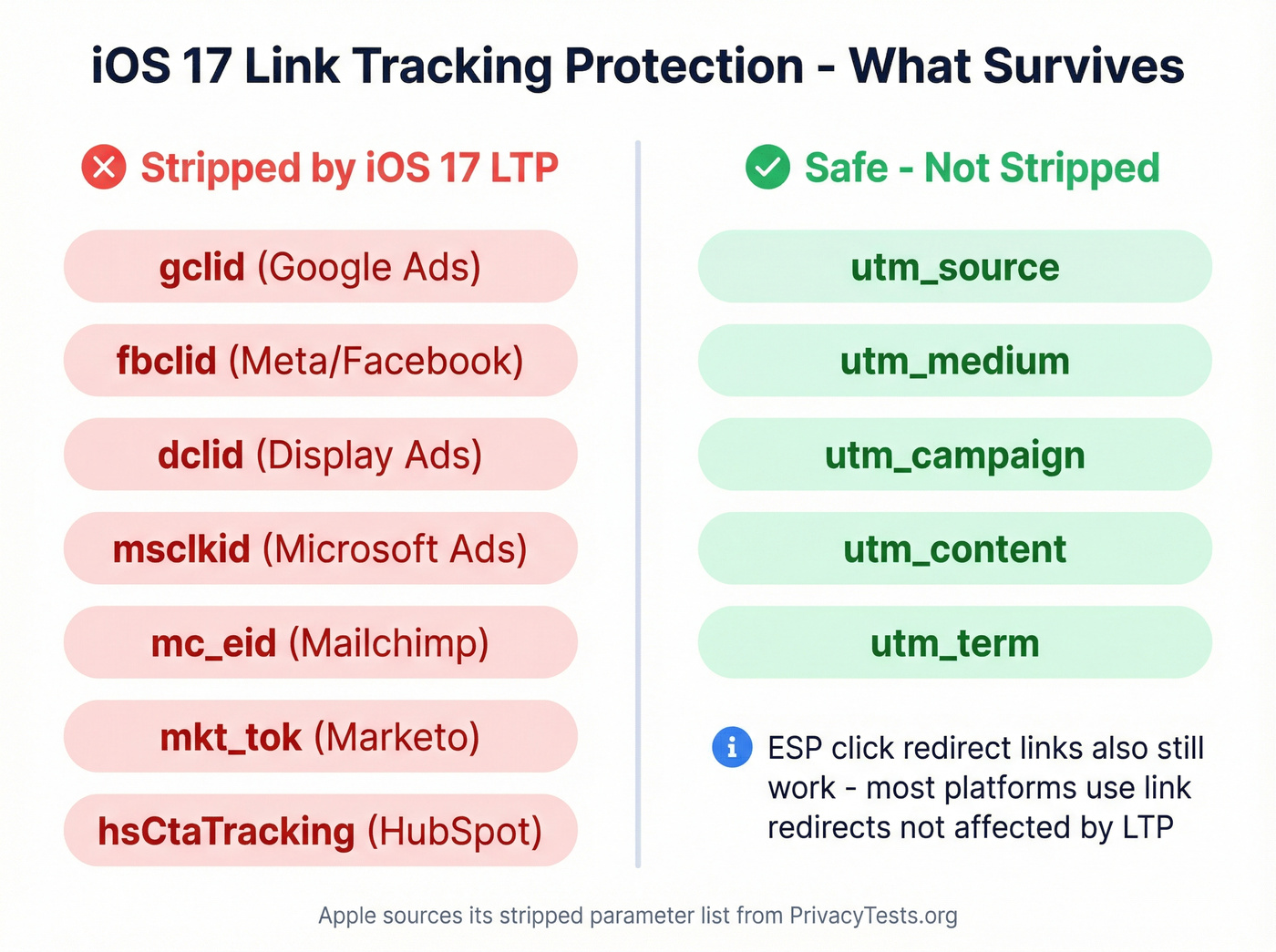 iOS 17 Link Tracking Protection - What Survives

Stripped by iOS 17 LTP

gclid (Google Ads)

fbclid (Meta/Facebook)

dclid (Display Ads)

msclkid (Microsoft Ads)

mc_eid (Mailchimp)

mkt_tok (Marketo)

hsCtaTracking (HubSpot)

Safe - Not Stripped

utm_source

utm_medium

utm_campaign

utm_content

utm_term

ESP click redirect links also still work - most platforms use link redirects not affected by LTP

Apple sources its stripped parameter list from PrivacyTests.org